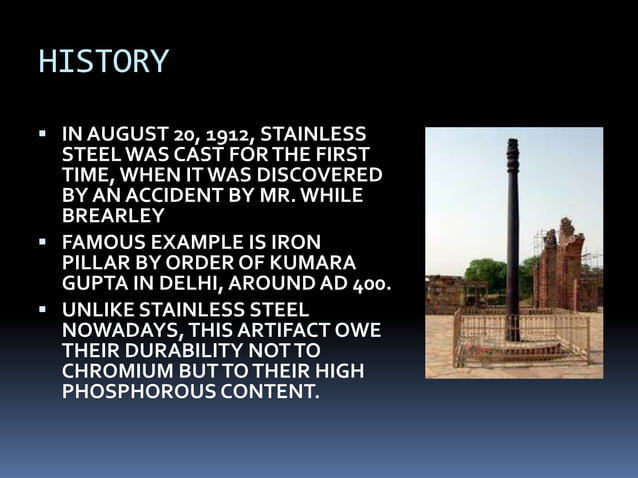 HISTORY

▪ IN AUGUST 20, 1912, STAINLESS STEEL WAS CAST FOR THE FIRST TIME, WHEN IT WAS DISCOVERED BY AN ACCIDENT BY MR. WHILE BREARLEY

▪ FAMOUS EXAMPLE IS IRON PILLAR BY ORDER OF KUMARA GUPTA IN DELHI, AROUND AD 400.

▪ UNLIKE STAINLESS STEEL NOWADAYS, THIS ARTIFACT OWE THEIR DURABILITY NOT TO CHROMIUM BUT TO THEIR HIGH PHOSPHOROUS CONTENT.